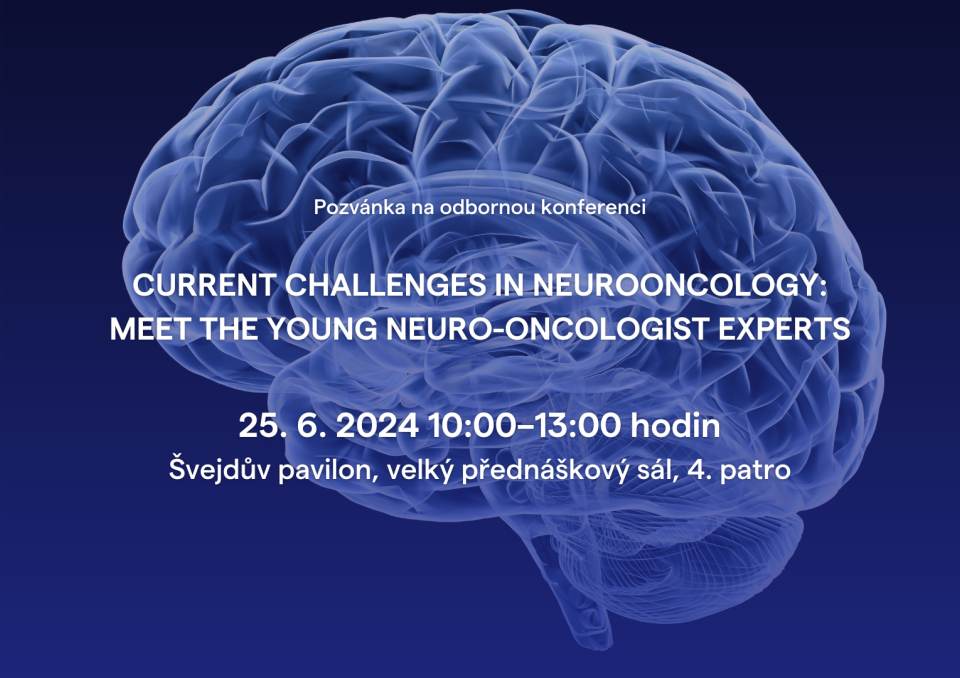 Pozvánka na odbornou konferenci

CURRENT CHALLENGES IN NEUROONCOLOGY: MEET THE YOUNG NEURO-ONCOLOGIST EXPERTS

25. 6. 2024 10:00–13:00 hodin
Švejdův pavilon, velký přednáškový sál, 4. patro